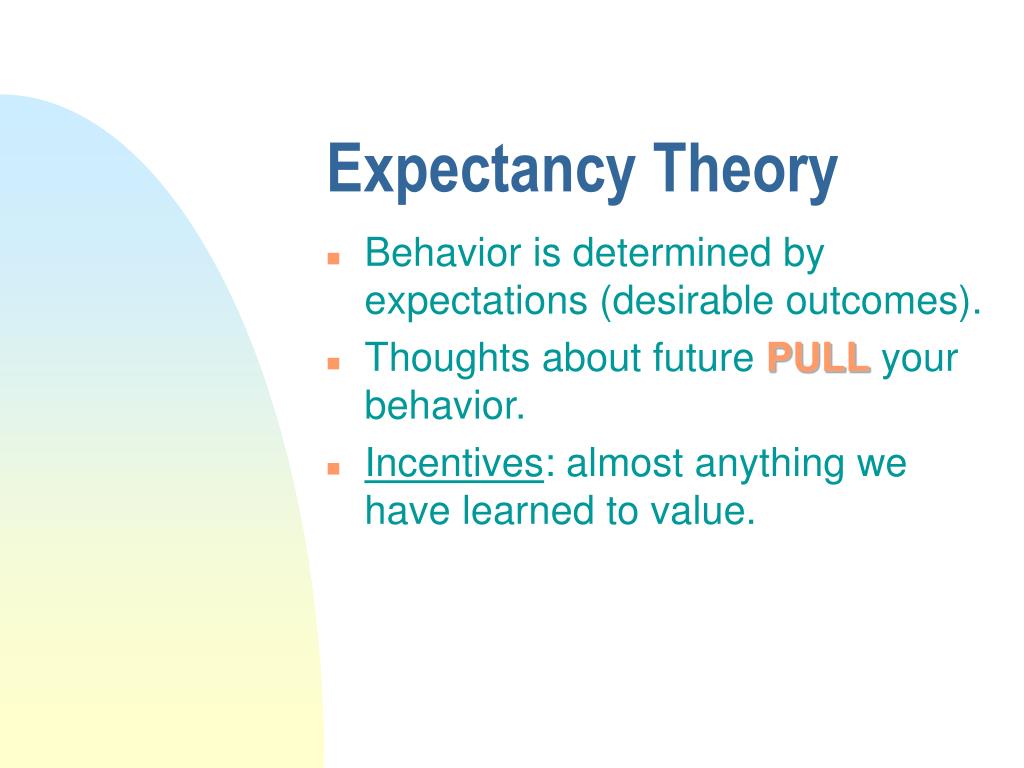 Expectancy Theory

- Behavior is determined by expectations (desirable outcomes).
- Thoughts about future PULL your behavior.
- Incentives: almost anything we have learned to value.